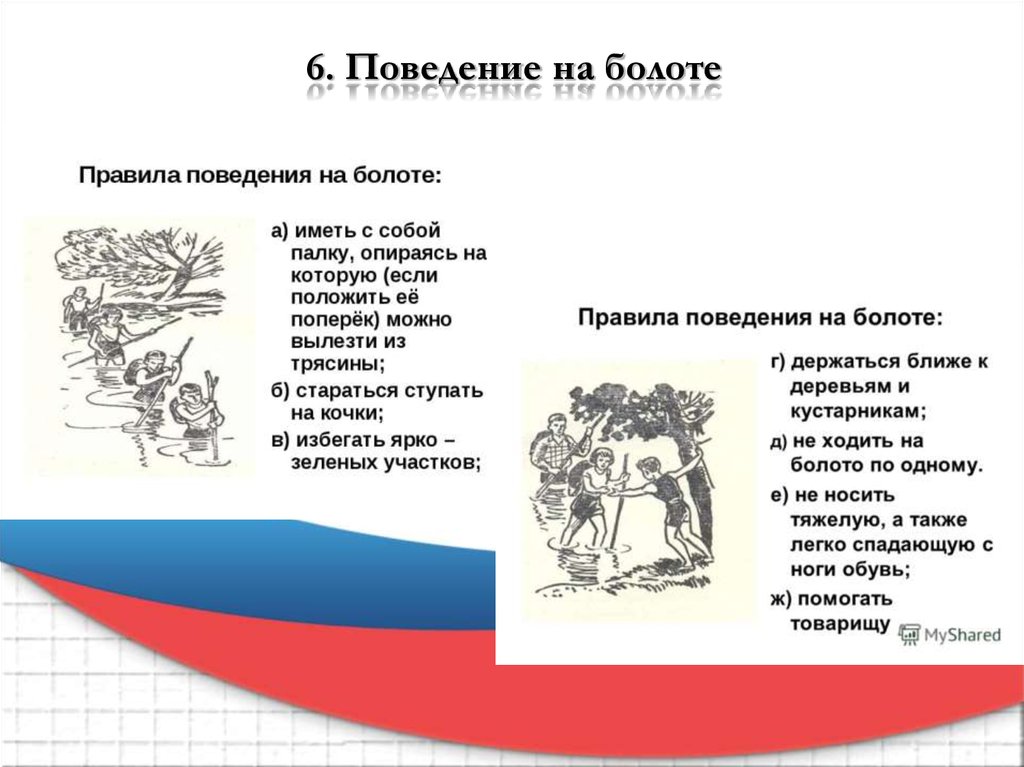 6. Поведение на болоте

Правила поведения на болоте:

а) иметь с собой палку, опираясь на которую (если положить её поперёк) можно вылезти из трясины;
б) стараться ступать на кочки;
в) избегать ярко – зеленых участков;

Правила поведения на болоте:

г) держаться ближе к деревьям и кустарникам;
д) не ходить на болото по одному.
е) не носить тяжелую, а также легко спадающую с ноги обувь;
ж) помогать товарищу

MyShared